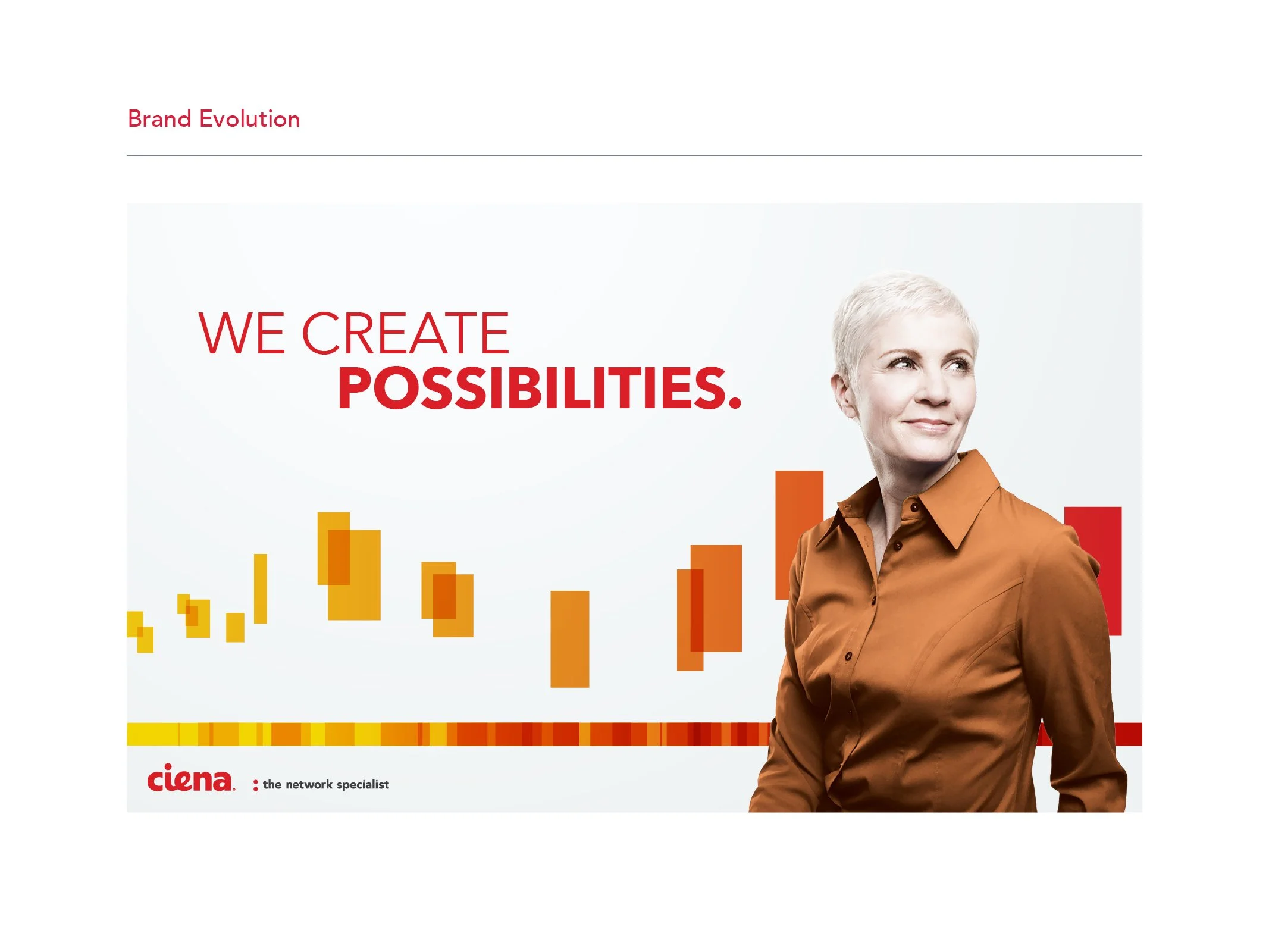 Brand Evolution

WE CREATE
POSSIBILITIES.

ciena. : the network specialist